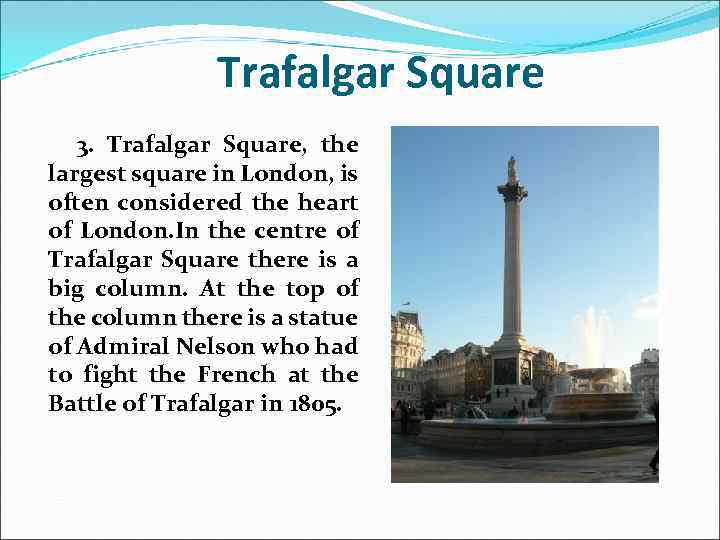 Trafalgar Square

3. Trafalgar Square, the largest square in London, is often considered the heart of London.In the centre of Trafalgar Square there is a big column. At the top of the column there is a statue of Admiral Nelson who had to fight the French at the Battle of Trafalgar in 1805.